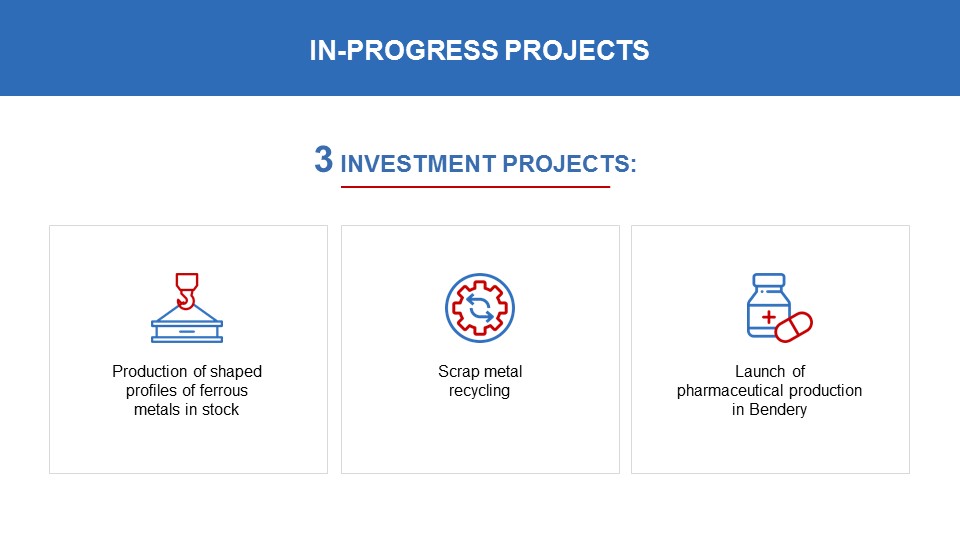 IN-PROGRESS PROJECTS

3 INVESTMENT PROJECTS:

Production of shaped profiles of ferrous metals in stock

Scrap metal recycling

Launch of pharmaceutical production in Bendery